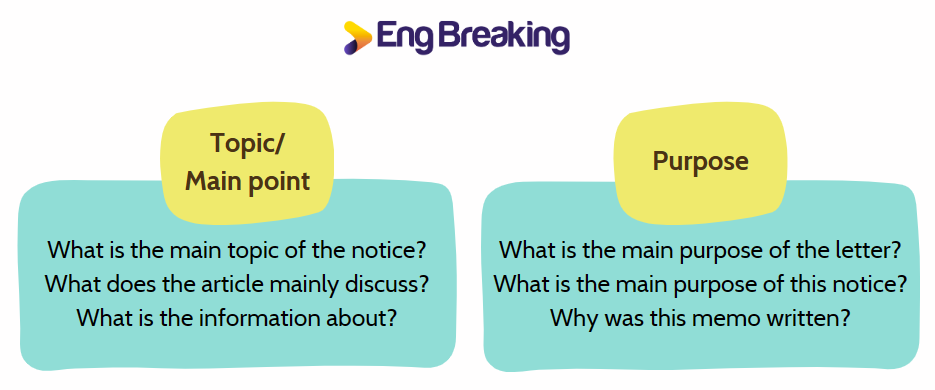 Eng Breaking

Topic/
Main point

What is the main topic of the notice?
What does the article mainly discuss?
What is the information about?

Purpose

What is the main purpose of the letter?
What is the main purpose of this notice?
Why was this memo written?